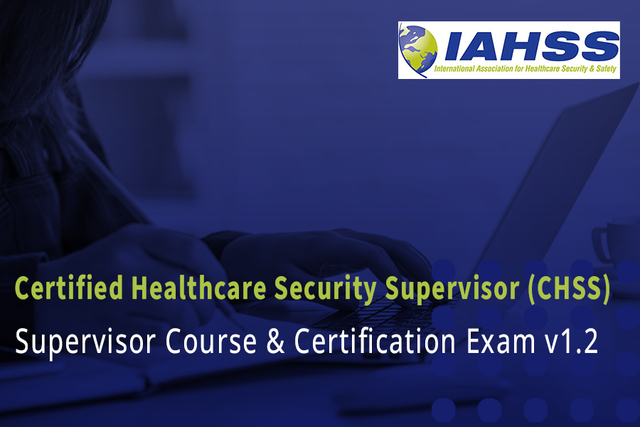 IAHSS
International Association for Healthcare Security & Safety

Certified Healthcare Security Supervisor (CHSS)
Supervisor Course & Certification Exam v1.2